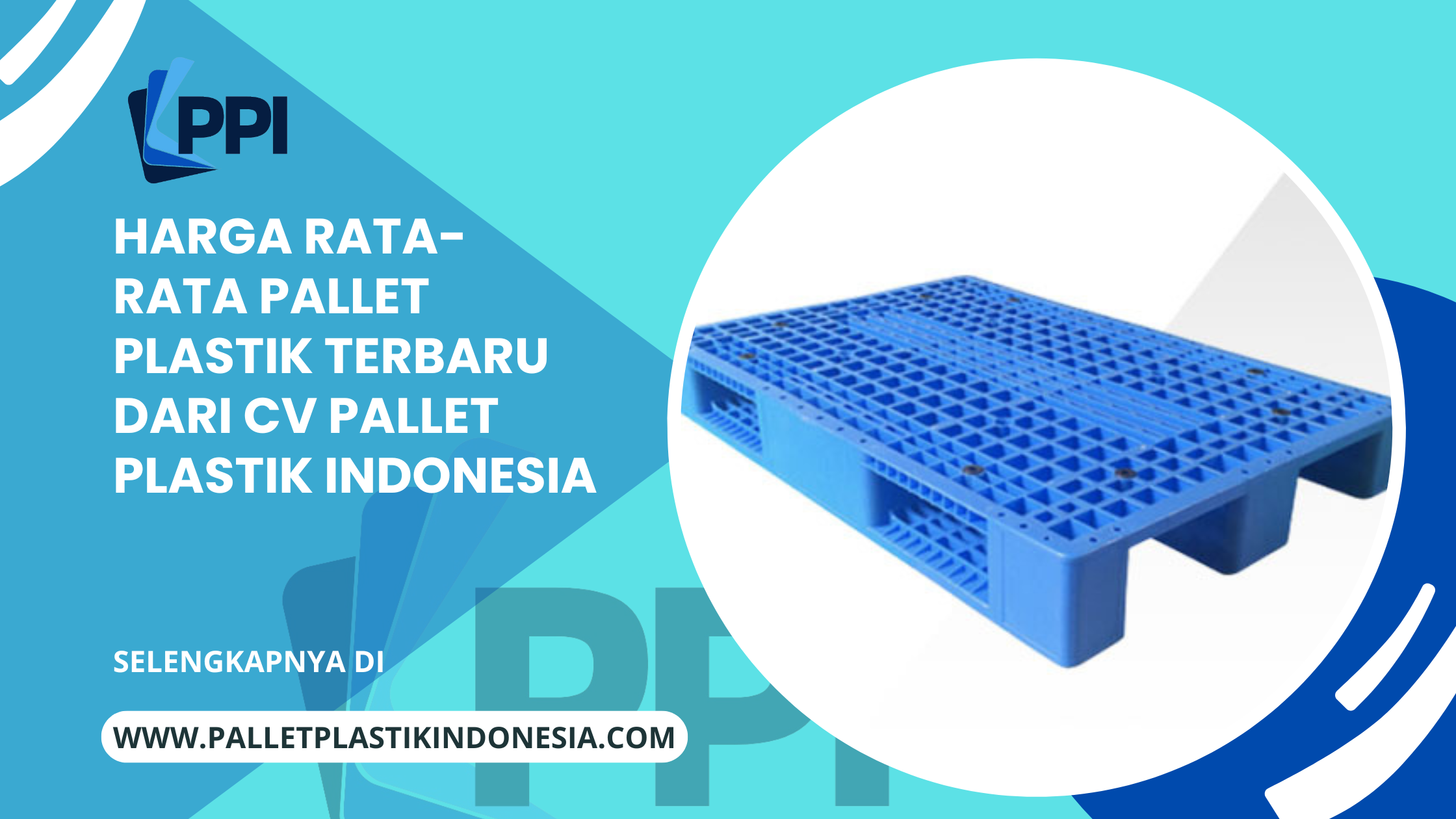 PPI

HARGA RATA-RATA PALLET PLASTIK TERBARU DARI CV PALLET PLASTIK INDONESIA

SELENGKAPNYA DI

WWW.PALLETPLASTIKINDONESIA.COM

PPI